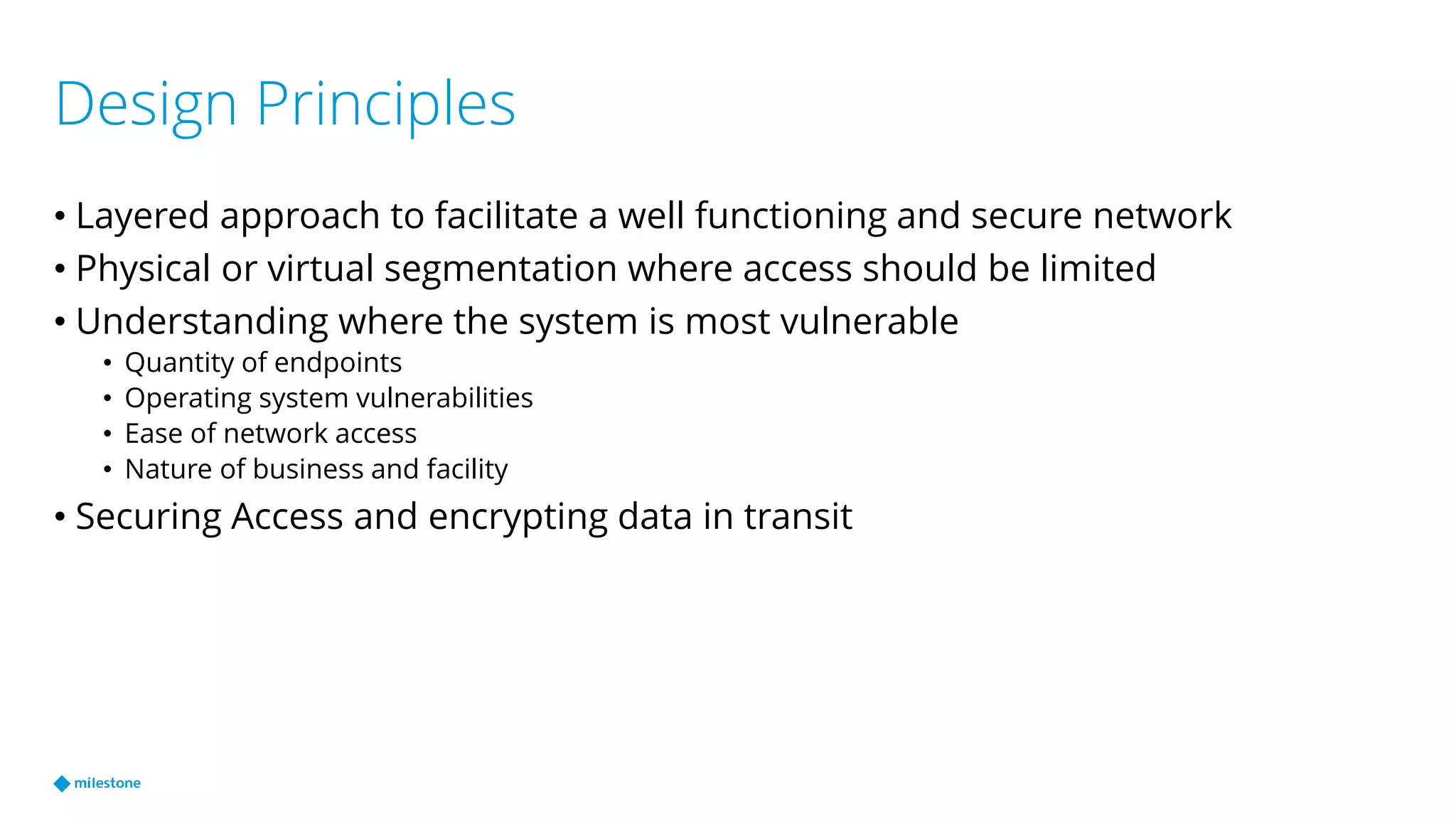 Design Principles

• Layered approach to facilitate a well functioning and secure network
• Physical or virtual segmentation where access should be limited
• Understanding where the system is most vulnerable
  • Quantity of endpoints
  • Operating system vulnerabilities
  • Ease of network access
  • Nature of business and facility
• Securing Access and encrypting data in transit

milestone